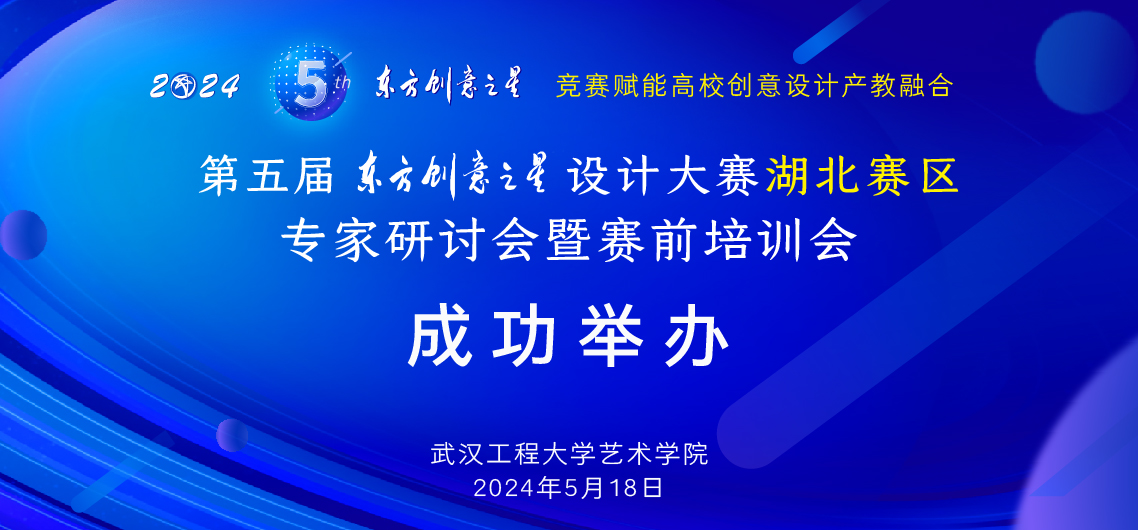 2024 5th 东方创意之星 竞赛赋能高校创意设计产教融合

第五届 东方创意之星 设计大赛湖北赛区
专家研讨会暨赛前培训会

成功举办

武汉工程大学艺术学院
2024年5月18日